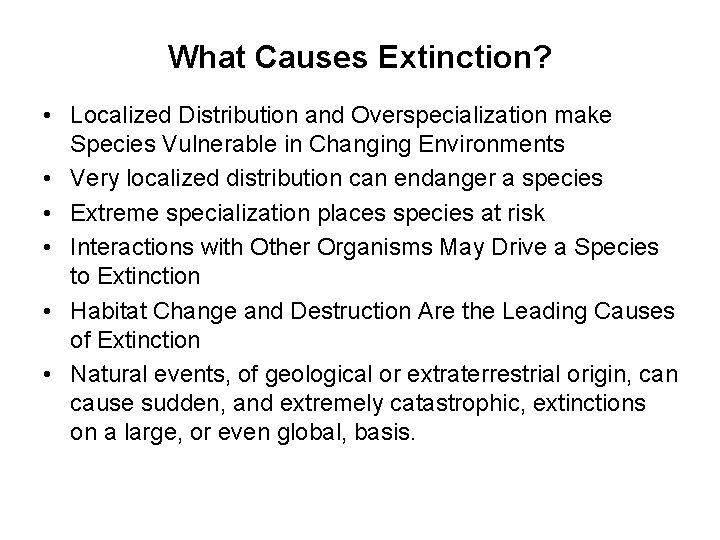 What Causes Extinction?

• Localized Distribution and Overspecialization make Species Vulnerable in Changing Environments
• Very localized distribution can endanger a species
• Extreme specialization places species at risk
• Interactions with Other Organisms May Drive a Species to Extinction
• Habitat Change and Destruction Are the Leading Causes of Extinction
• Natural events, of geological or extraterrestrial origin, can cause sudden, and extremely catastrophic, extinctions on a large, or even global, basis.